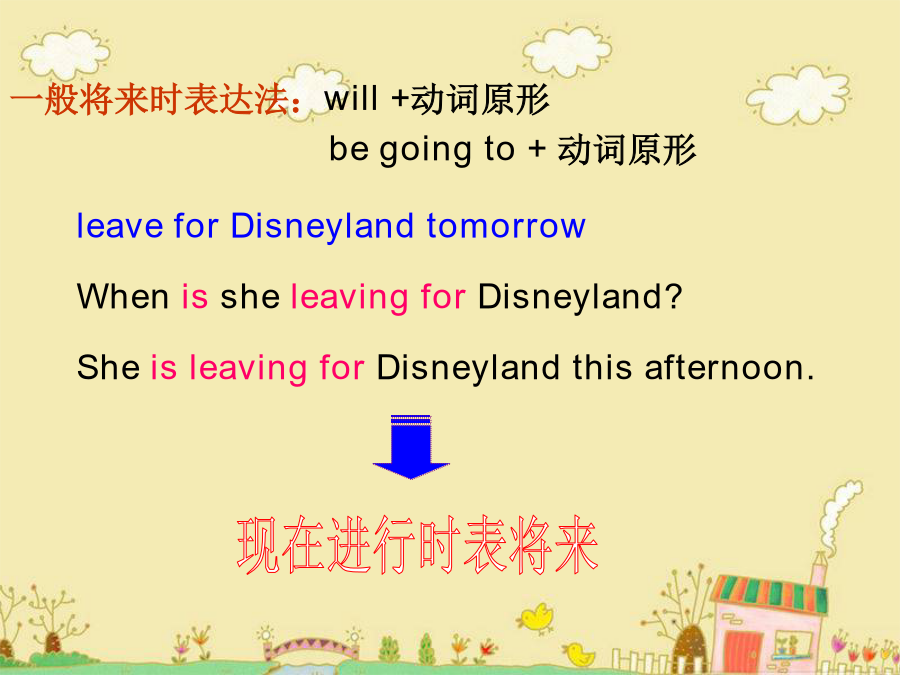 一般将来时表达法：will +动词原形
be going to + 动词原形

leave for Disneyland tomorrow

When is she leaving for Disneyland?

She is leaving for Disneyland this afternoon.

现在进行时表将来